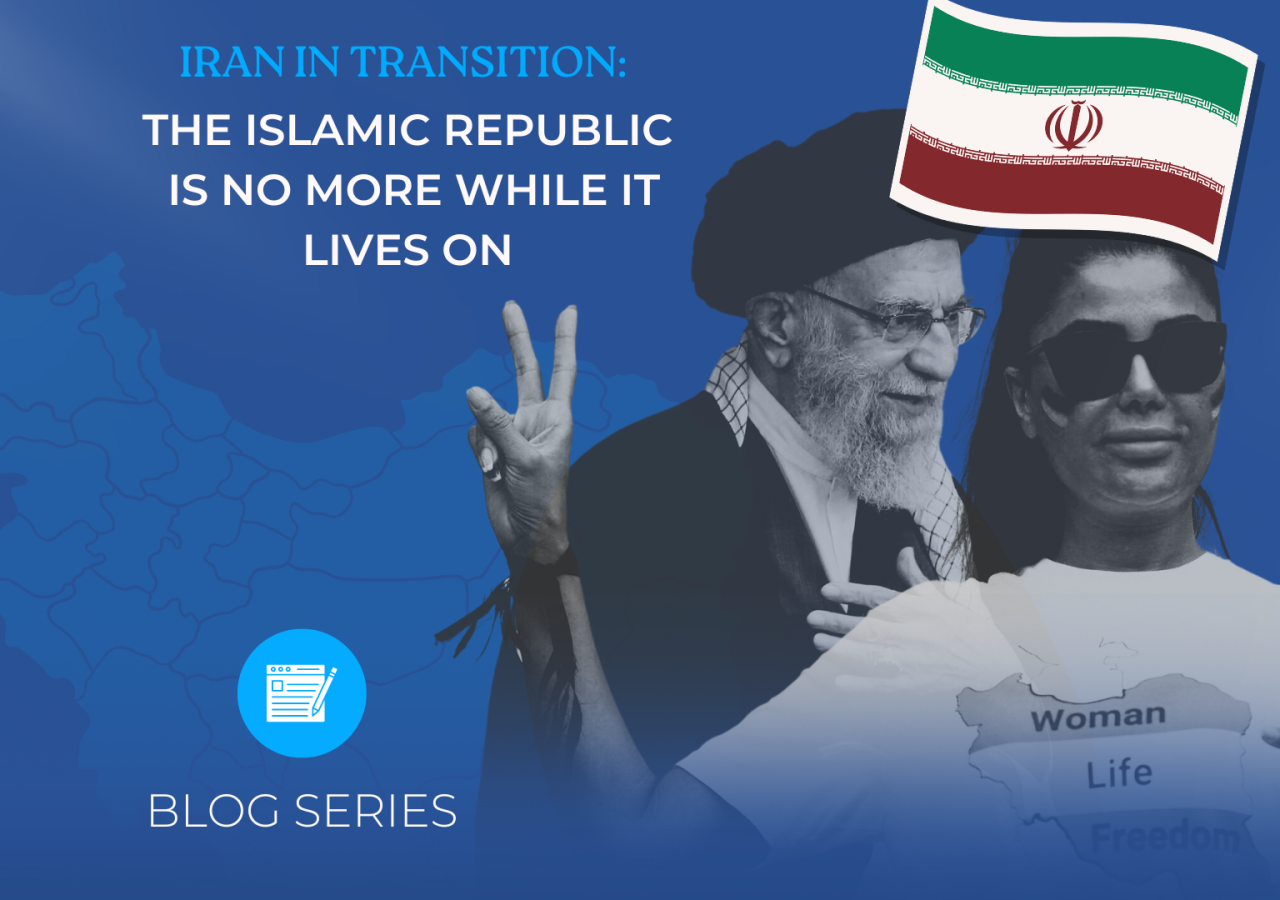 IRAN IN TRANSITION:
THE ISLAMIC REPUBLIC IS NO MORE WHILE IT LIVES ON

BLOG SERIES

Woman
Life
Freedom